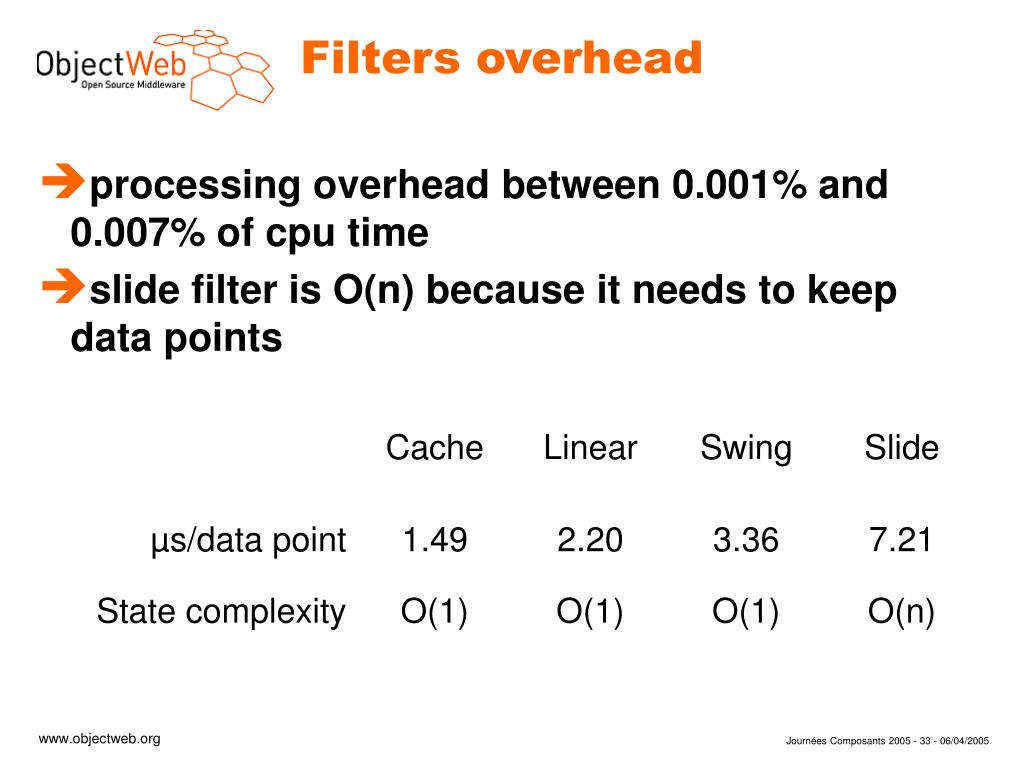 ObjectWeb
Open Source Middleware

Filters overhead

➔processing overhead between 0.001% and 0.007% of cpu time

➔slide filter is O(n) because it needs to keep data points

| | Cache | Linear | Swing | Slide |
|---|---|---|---|---|
| µs/data point | 1.49 | 2.20 | 3.36 | 7.21 |
| State complexity | O(1) | O(1) | O(1) | O(n) |

www.objectweb.org

Journées Composants 2005 - 33 - 06/04/2005